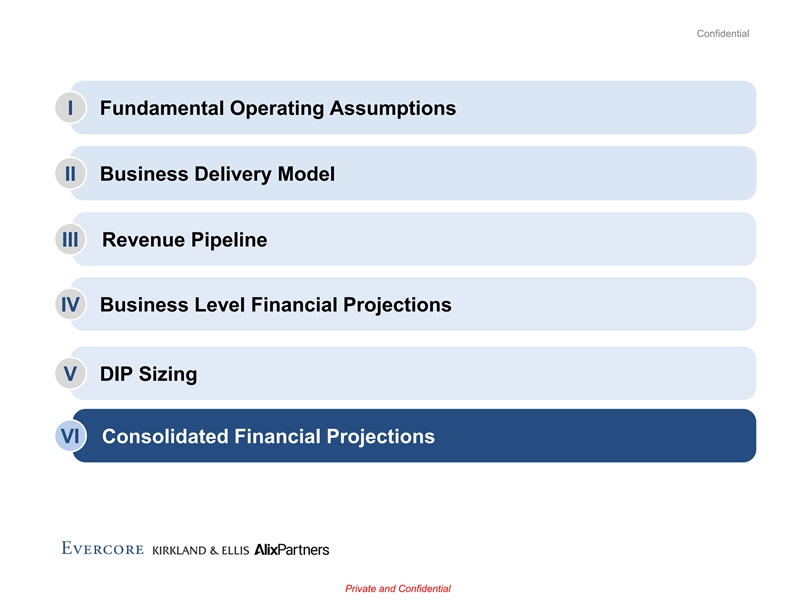 Confidential

I Fundamental Operating Assumptions

II Business Delivery Model

III Revenue Pipeline

IV Business Level Financial Projections

V DIP Sizing

VI Consolidated Financial Projections

EVERCORE KIRKLAND & ELLIS AlixPartners

Private and Confidential